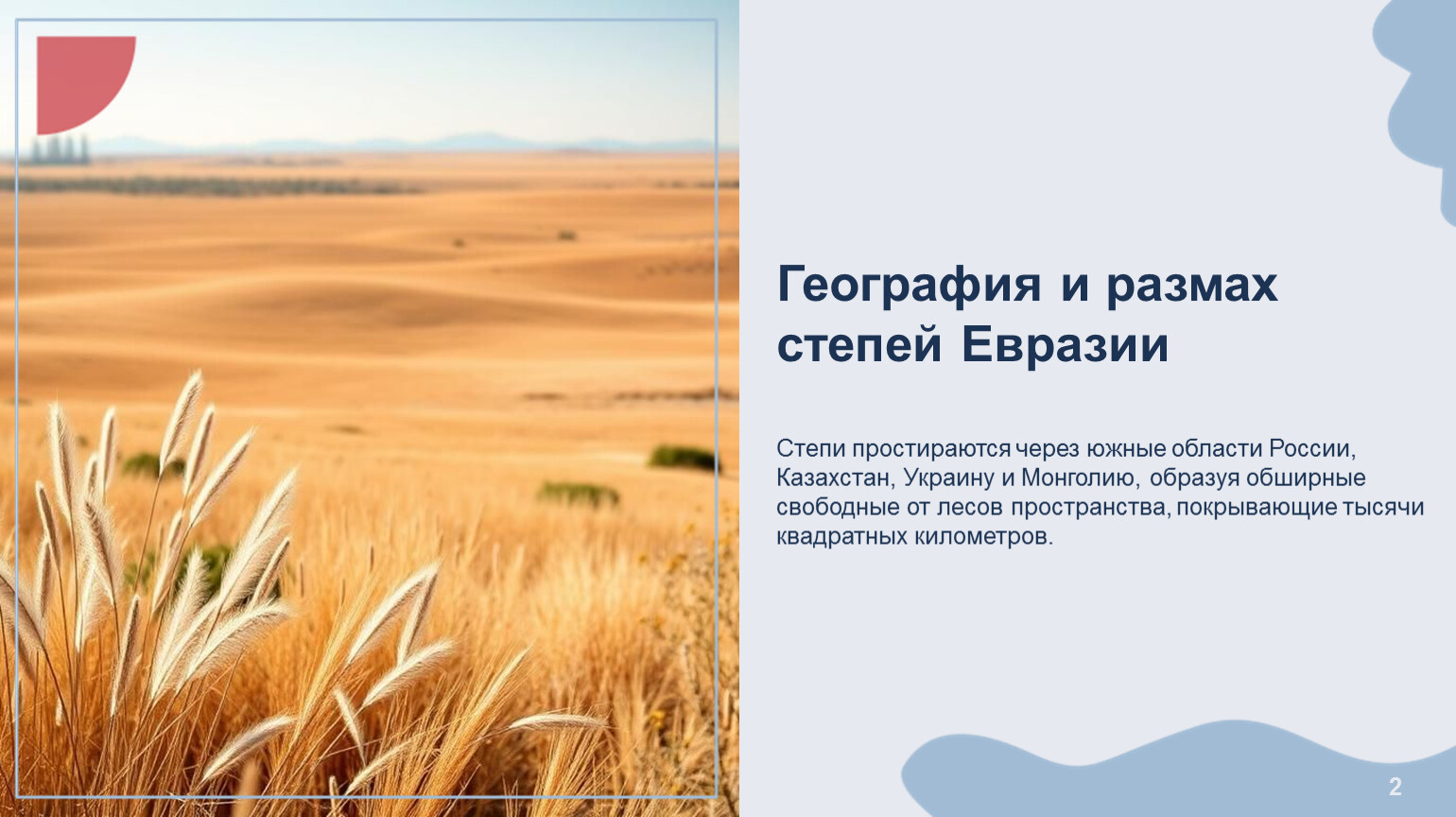 География и размах степей Евразии

Степи простираются через южные области России, Казахстан, Украину и Монголию, образуя обширные свободные от лесов пространства, покрывающие тысячи квадратных километров.

2